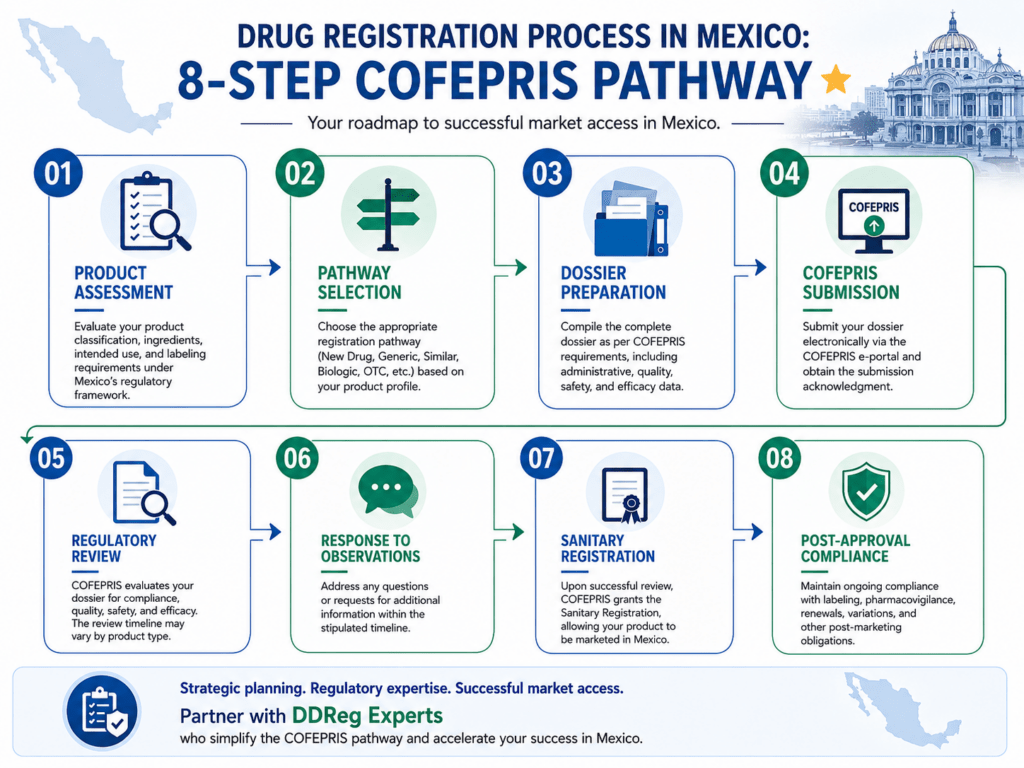 DRUG REGISTRATION PROCESS IN MEXICO:
8-STEP COFEPRIS PATHWAY

Your roadmap to successful market access in Mexico.

01
PRODUCT ASSESSMENT
Evaluate your product classification, ingredients, intended use, and labeling requirements under Mexico's regulatory framework.

02
PATHWAY SELECTION
Choose the appropriate registration pathway (New Drug, Generic, Similar, Biologic, OTC, etc.) based on your product profile.

03
DOSSIER PREPARATION
Compile the complete dossier as per COFEPRIS requirements, including administrative, quality, safety, and efficacy data.

04
COFEPRIS
COFEPRIS SUBMISSION
Submit your dossier electronically via the COFEPRIS e-portal and obtain the submission acknowledgment.

05
REGULATORY REVIEW
COFEPRIS evaluates your dossier for compliance, quality, safety, and efficacy. The review timeline may vary by product type.

06
RESPONSE TO OBSERVATIONS
Address any questions or requests for additional information within the stipulated timeline.

07
SANITARY REGISTRATION
Upon successful review, COFEPRIS grants the Sanitary Registration, allowing your product to be marketed in Mexico.

08
POST-APPROVAL COMPLIANCE
Maintain ongoing compliance with labeling, pharmacovigilance, renewals, variations, and other post-marketing obligations.

Strategic planning. Regulatory expertise. Successful market access.
Partner with DDReg Experts
who simplify the COFEPRIS pathway and accelerate your success in Mexico.